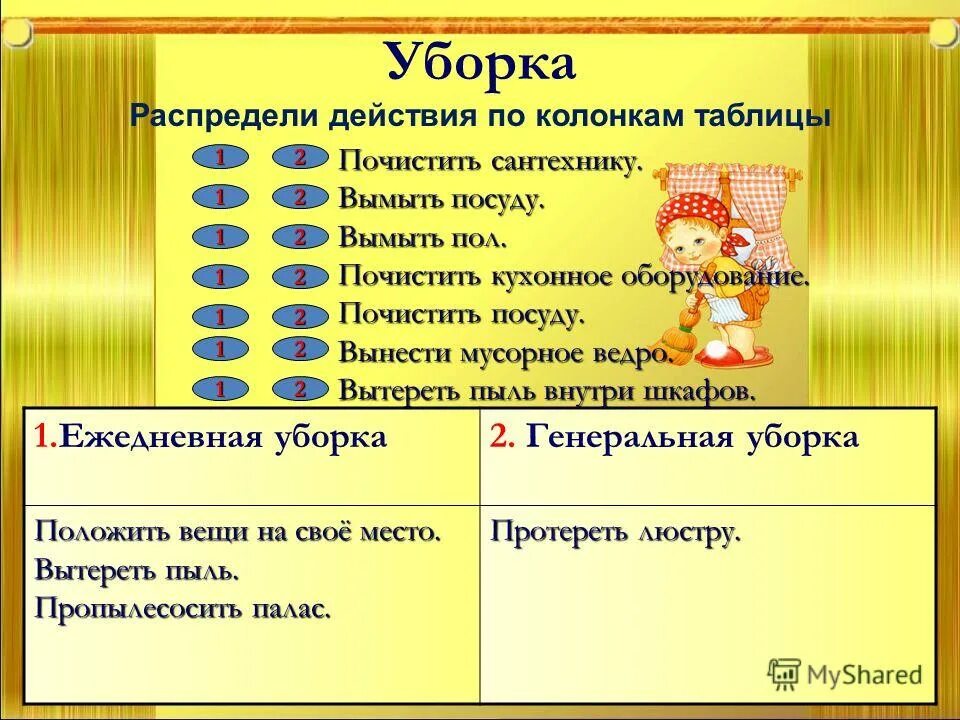 Уборка

Распредели действия по колонкам таблицы

1 2 Почистить сантехнику.
1 2 Вымыть посуду.
1 2 Вымыть пол.
1 2 Почистить кухонное оборудование.
1 2 Почистить посуду.
1 2 Вынести мусорное ведро.
1 2 Вытереть пыль внутри шкафов.

| 1.Ежедневная уборка | 2. Генеральная уборка |
|---|---|
| Положить вещи на своё место. Вытереть пыль. Пропылесосить палас. | Протереть люстру. |

MyShared